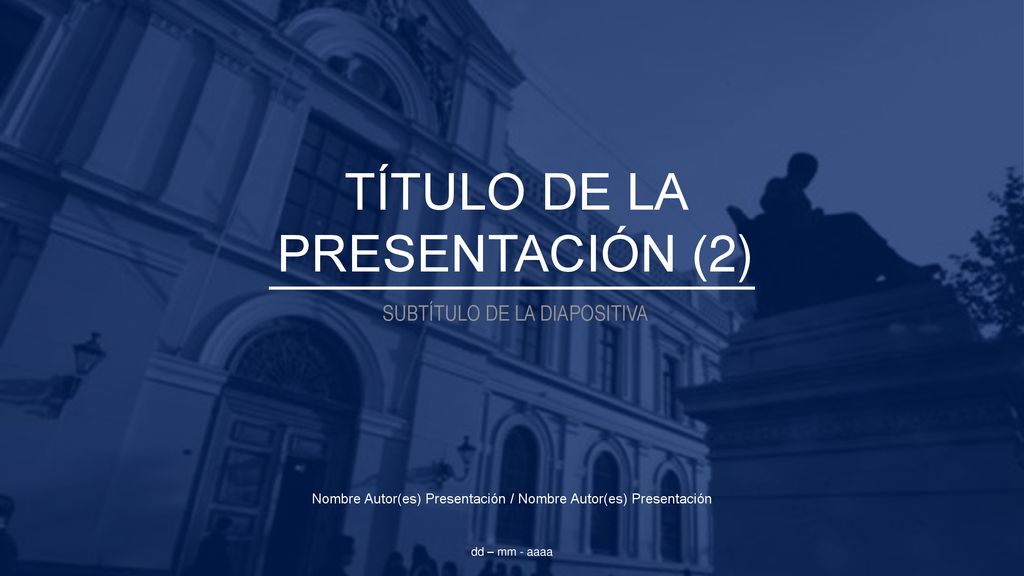 TÍTULO DE LA PRESENTACIÓN (2)

SUBTÍTULO DE LA DIAPOSITIVA

Nombre Autor(es) Presentación / Nombre Autor(es) Presentación

dd – mm - aaaa